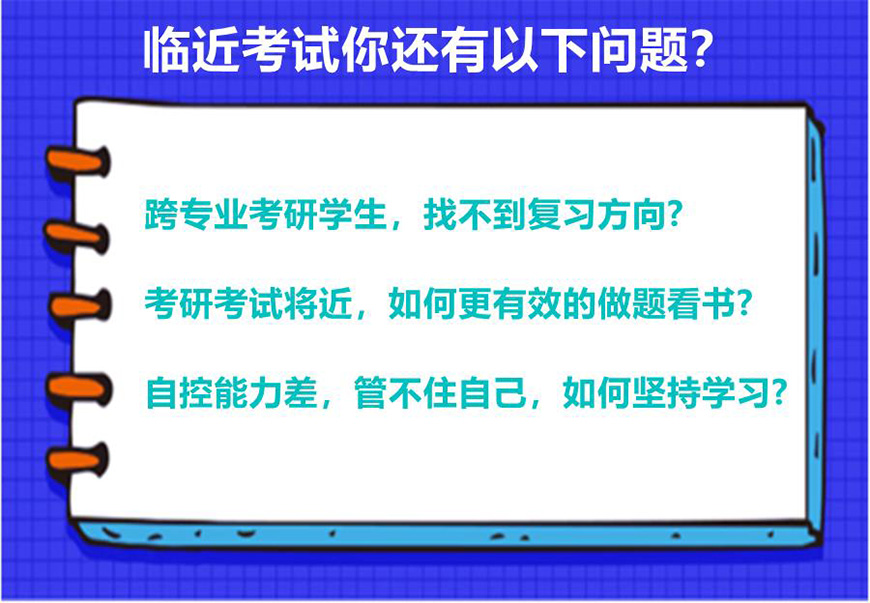 临近考试你还有以下问题？

跨专业考研学生，找不到复习方向？

考研考试将近，如何更有效的做题看书？

自控能力差，管不住自己，如何坚持学习？